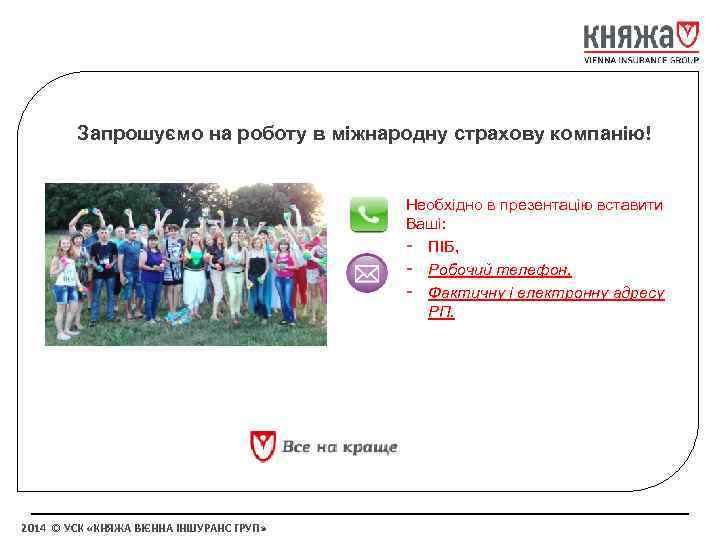 княжа
VIENNA INSURANCE GROUP

Запрошуємо на роботу в міжнародну страхову компанію!

Необхідно в презентацію вставити Ваші:
- ПІБ,
- Робочий телефон,
- Фактичну і електронну адресу РП.

Все на краще

2014 © УСК «КНЯЖА ВІЄННА ІНШУРАНС ГРУП»